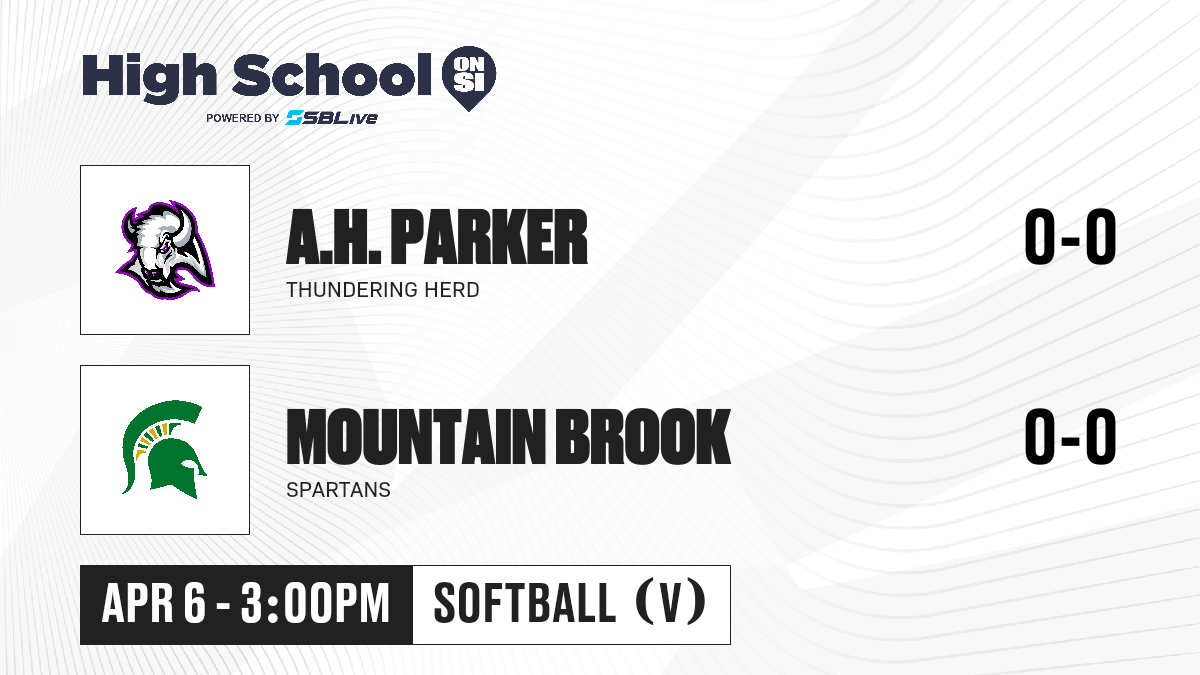 High School ON SI
POWERED BY SBLive

A.H. PARKER
THUNDERING HERD
0-0

MOUNTAIN BROOK
SPARTANS
0-0

APR 6 - 3:00PM
SOFTBALL (V)